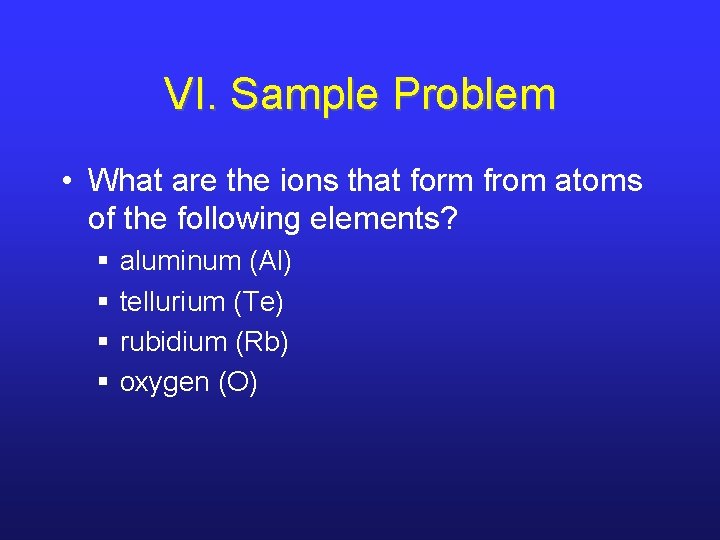 VI. Sample Problem

• What are the ions that form from atoms of the following elements?
  ▪ aluminum (Al)
  ▪ tellurium (Te)
  ▪ rubidium (Rb)
  ▪ oxygen (O)